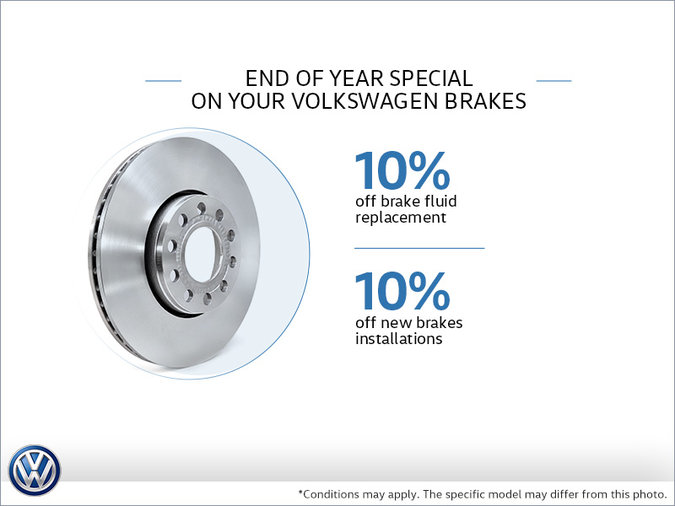 END OF YEAR SPECIAL
ON YOUR VOLKSWAGEN BRAKES

10%
off brake fluid replacement

10%
off new brakes installations

*Conditions may apply. The specific model may differ from this photo.